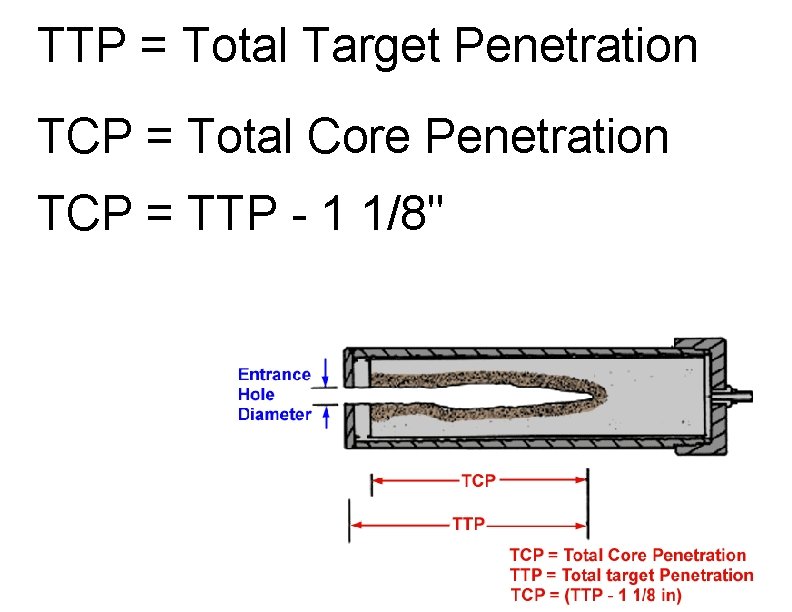 TTP = Total Target Penetration

TCP = Total Core Penetration

TCP = TTP - 1 1/8"

Entrance Hole Diameter

TCP

TTP

TCP = Total Core Penetration
TTP = Total target Penetration
TCP = (TTP - 1 1/8 in)